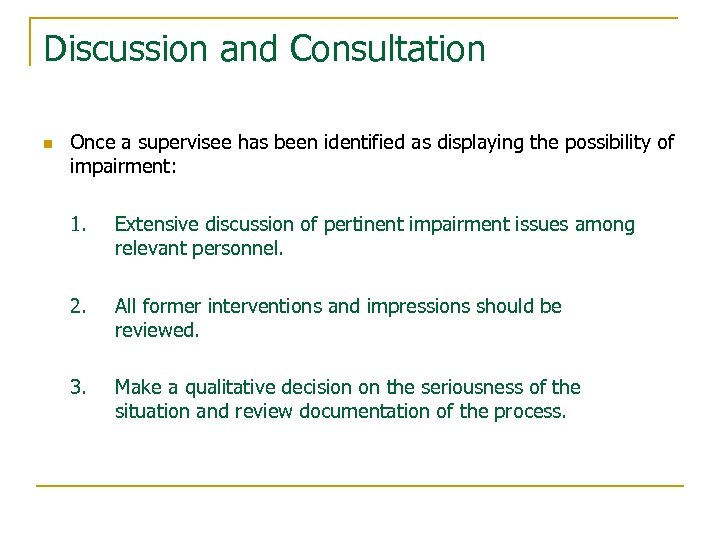 Discussion and Consultation

Once a supervisee has been identified as displaying the possibility of impairment:

1. Extensive discussion of pertinent impairment issues among relevant personnel.

2. All former interventions and impressions should be reviewed.

3. Make a qualitative decision on the seriousness of the situation and review documentation of the process.